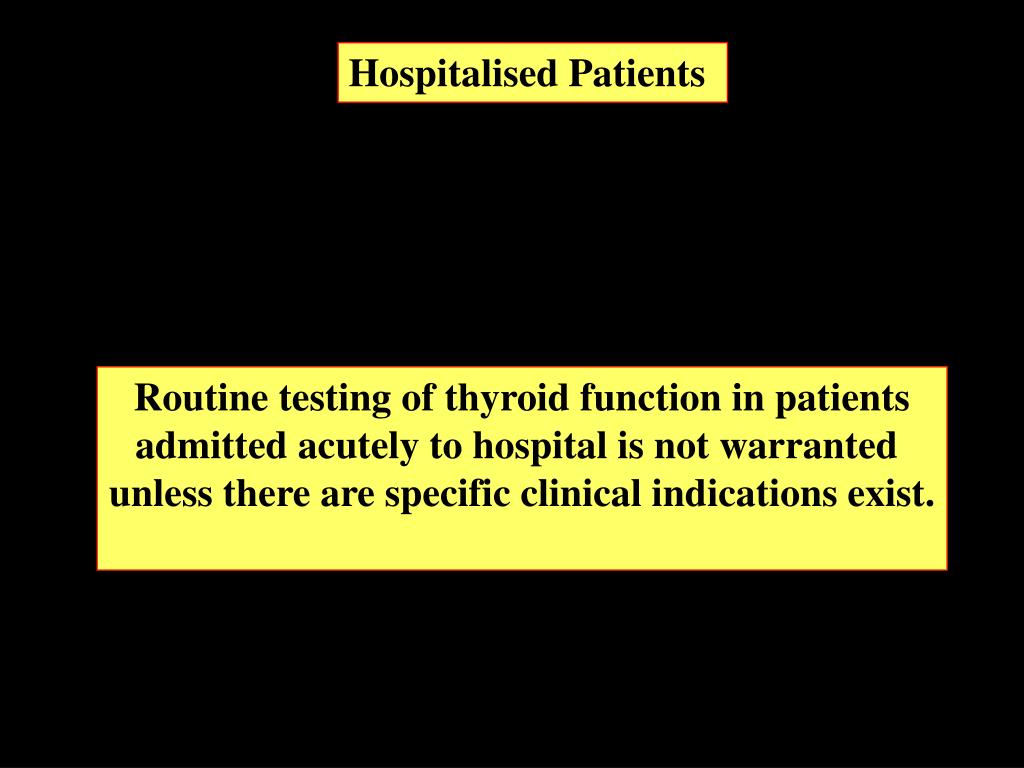 Hospitalised Patients

Routine testing of thyroid function in patients admitted acutely to hospital is not warranted unless there are specific clinical indications exist.